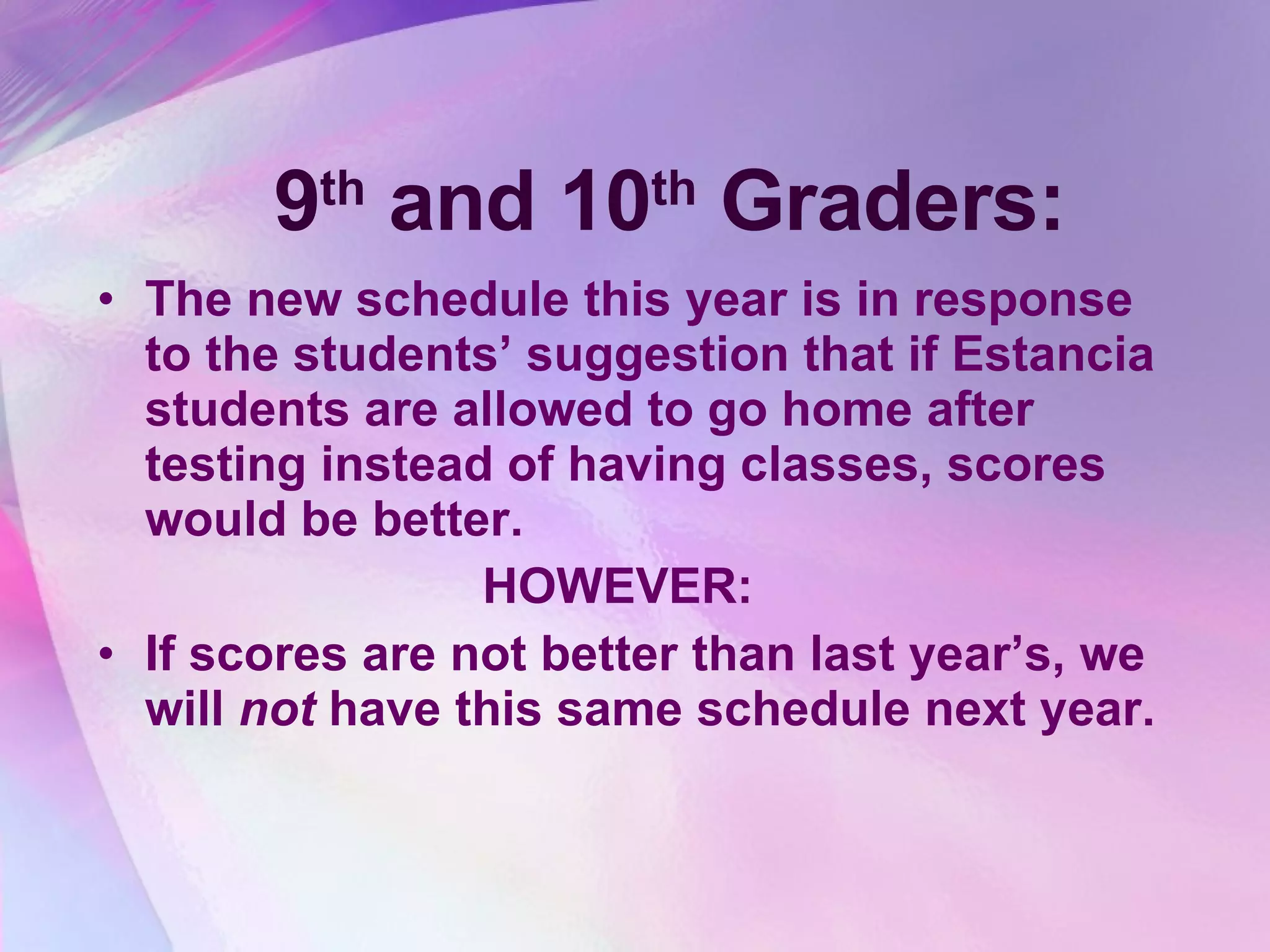 9th and 10th Graders:

• The new schedule this year is in response to the students’ suggestion that if Estancia students are allowed to go home after testing instead of having classes, scores would be better.

HOWEVER:

• If scores are not better than last year’s, we will not have this same schedule next year.